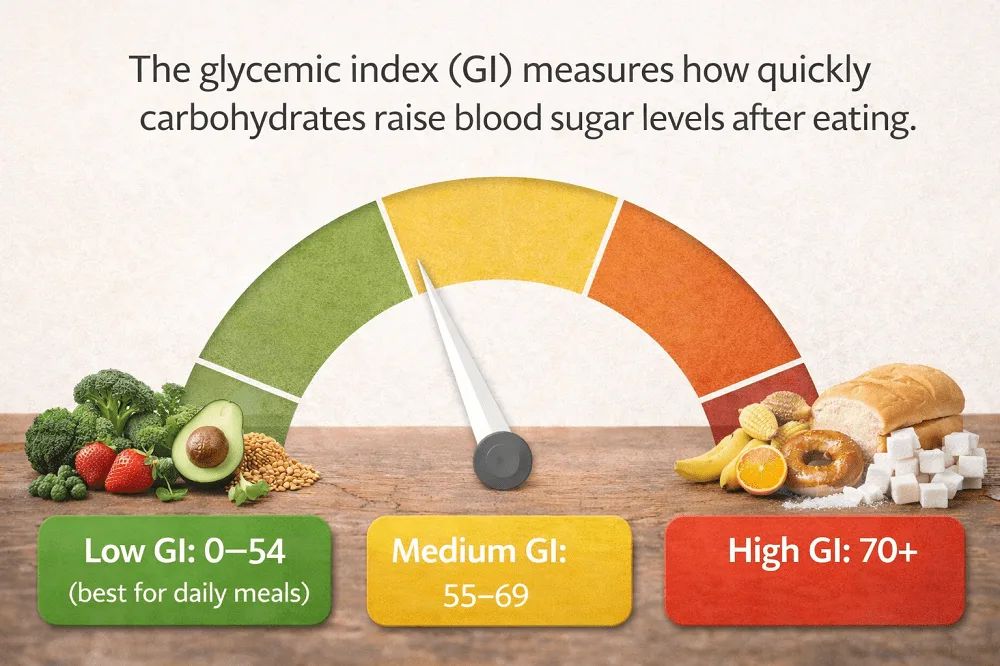 The glycemic index (GI) measures how quickly carbohydrates raise blood sugar levels after eating.

Low GI: 0–54
(best for daily meals)

Medium GI:
55–69

High GI: 70+